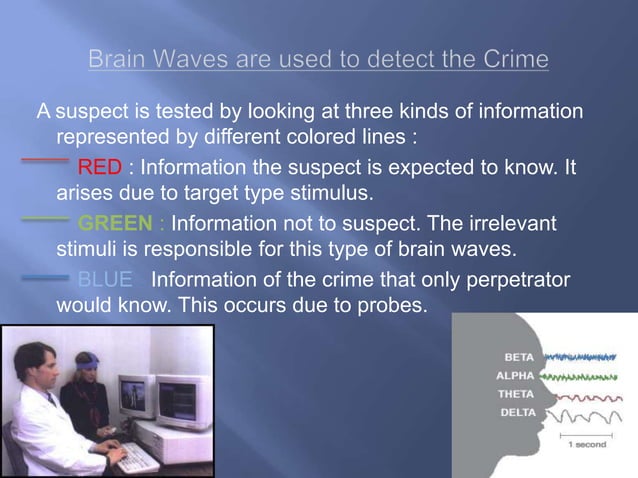 Brain Waves are used to detect the Crime

A suspect is tested by looking at three kinds of information represented by different colored lines :

RED : Information the suspect is expected to know. It arises due to target type stimulus.

GREEN : Information not to suspect. The irrelevant stimuli is responsible for this type of brain waves.

BLUE Information of the crime that only perpetrator would know. This occurs due to probes.

BETA
ALPHA
THETA
DELTA
1 second